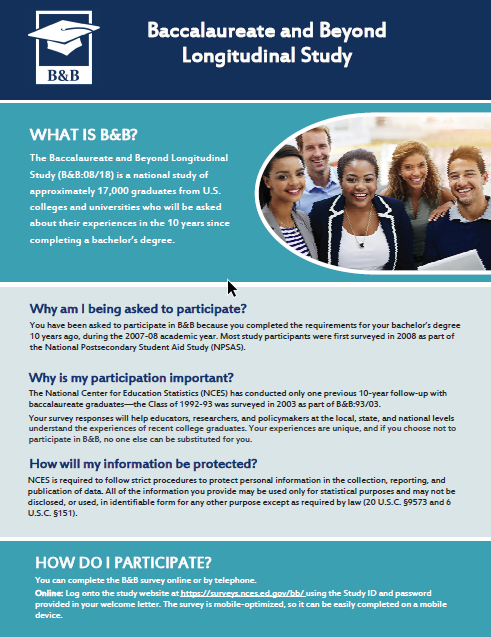 B&B

Baccalaureate and Beyond Longitudinal Study

WHAT IS B&B?

The Baccalaureate and Beyond Longitudinal Study (B&B:08/18) is a national study of approximately 17,000 graduates from U.S. colleges and universities who will be asked about their experiences in the 10 years since completing a bachelor's degree.

Why am I being asked to participate?

You have been asked to participate in B&B because you completed the requirements for your bachelor's degree 10 years ago, during the 2007-08 academic year. Most study participants were first surveyed in 2008 as part of the National Postsecondary Student Aid Study (NPSAS).

Why is my participation important?

The National Center for Education Statistics (NCES) has conducted only one previous 10-year follow-up with baccalaureate graduates—the Class of 1992-93 was surveyed in 2003 as part of B&B:93/03.

Your survey responses will help educators, researchers, and policymakers at the local, state, and national levels understand the experiences of recent college graduates. Your experiences are unique, and if you choose not to participate in B&B, no one else can be substituted for you.

How will my information be protected?

NCES is required to follow strict procedures to protect personal information in the collection, reporting, and publication of data. All of the information you provide may be used only for statistical purposes and may not be disclosed, or used, in identifiable form for any other purpose except as required by law (20 U.S.C. §9573 and 6 U.S.C. §151).

HOW DO I PARTICIPATE?

You can complete the B&B survey online or by telephone.

Online: Log onto the study website at https://surveys.nces.ed.gov/bb/ using the Study ID and password provided in your welcome letter. The survey is mobile-optimized, so it can be easily completed on a mobile device.